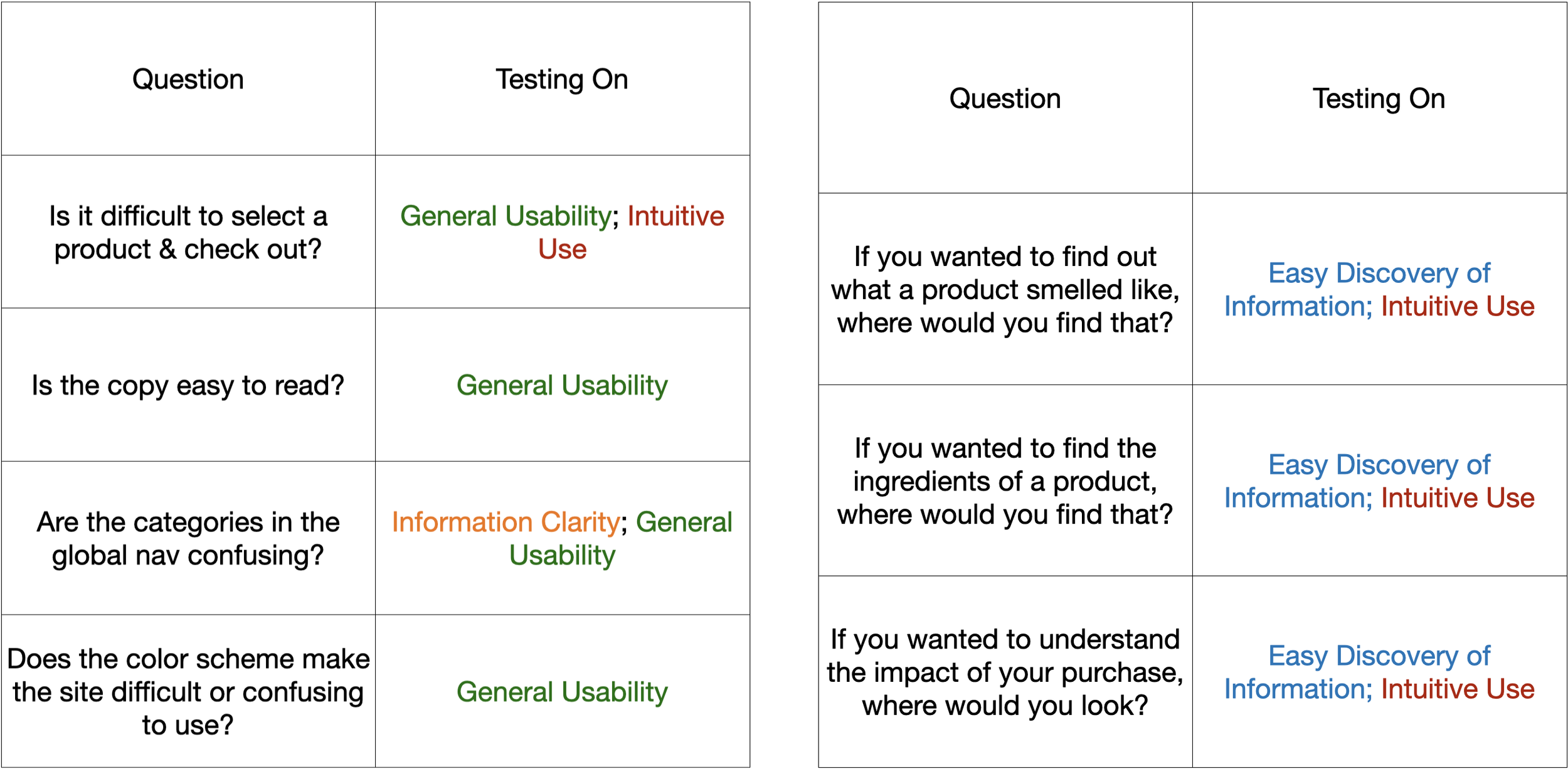 | Question | Testing On |
|---|---|
| Is it difficult to select a product & check out? | General Usability; Intuitive Use |
| Is the copy easy to read? | General Usability |
| Are the categories in the global nav confusing? | Information Clarity; General Usability |
| Does the color scheme make the site difficult or confusing to use? | General Usability |

| Question | Testing On |
|---|---|
| If you wanted to find out what a product smelled like, where would you find that? | Easy Discovery of Information; Intuitive Use |
| If you wanted to find the ingredients of a product, where would you find that? | Easy Discovery of Information; Intuitive Use |
| If you wanted to understand the impact of your purchase, where would you look? | Easy Discovery of Information; Intuitive Use |